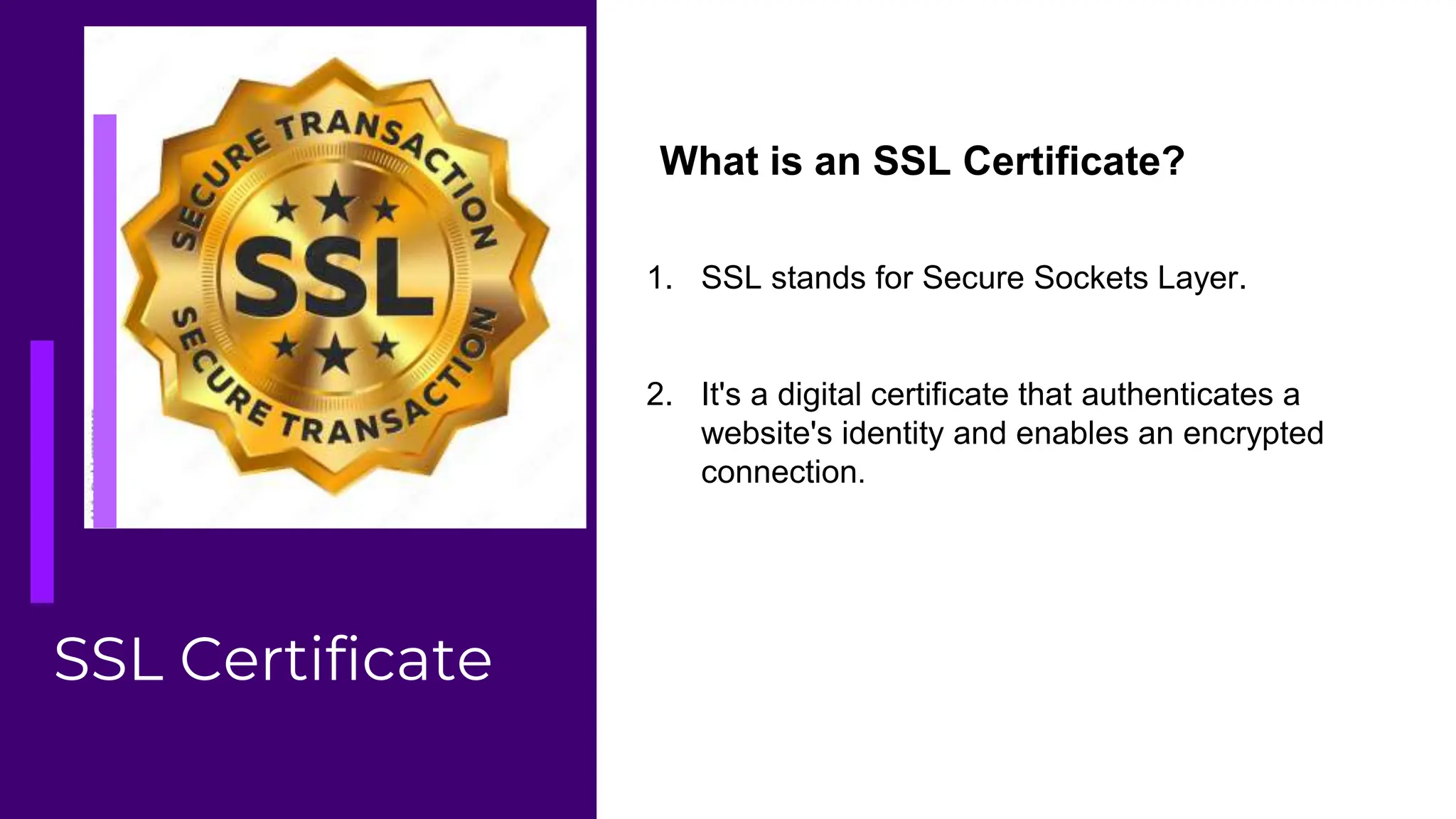 SECURE TRANSACTION
SSL
SECURE TRANSACTION

SSL Certificate

What is an SSL Certificate?

1. SSL stands for Secure Sockets Layer.

2. It's a digital certificate that authenticates a website's identity and enables an encrypted connection.